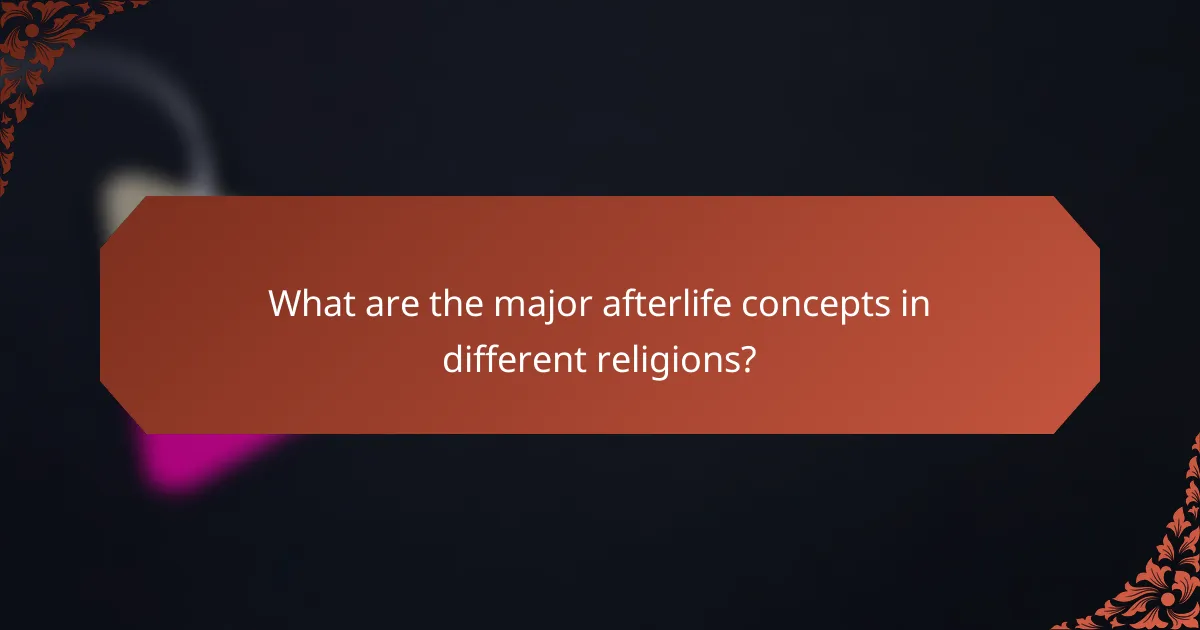 What are the major afterlife concepts in different religions?